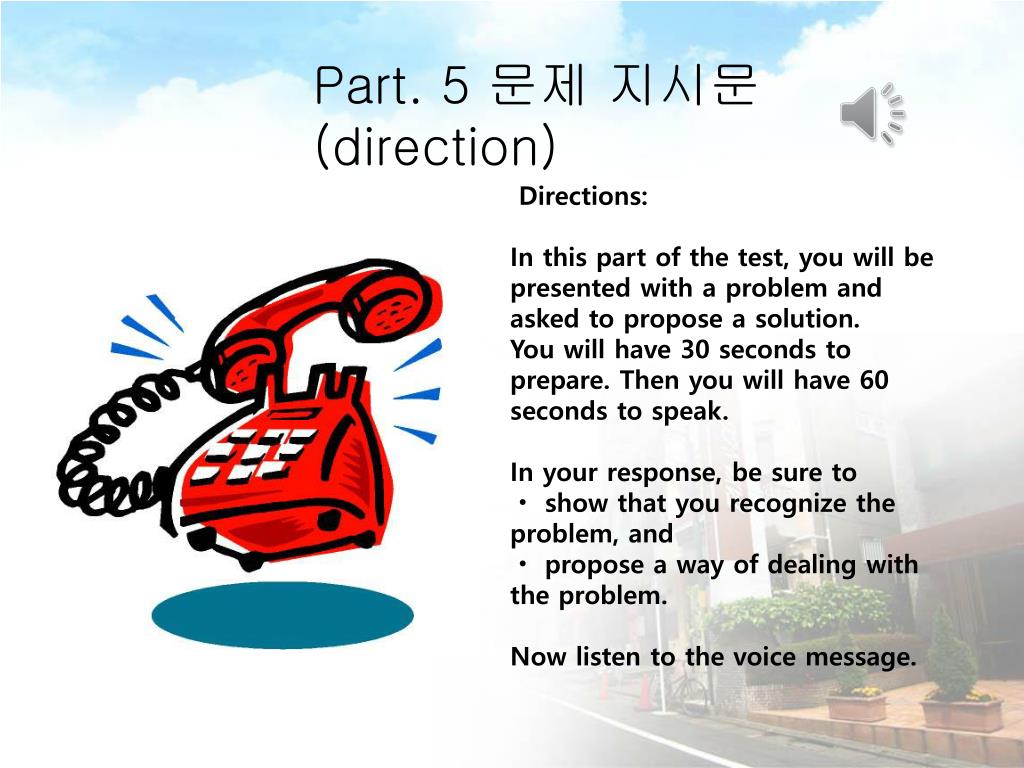 Part. 5 문제 지시문 (direction)

Directions:

In this part of the test, you will be presented with a problem and asked to propose a solution.
You will have 30 seconds to prepare. Then you will have 60 seconds to speak.

In your response, be sure to
・ show that you recognize the problem, and
・ propose a way of dealing with the problem.

Now listen to the voice message.